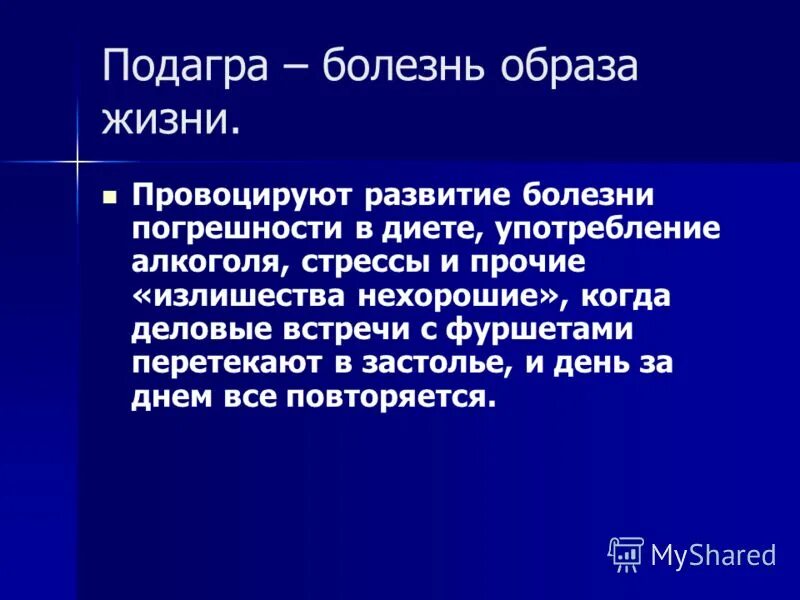 Подагра – болезнь образа жизни.

Провоцируют развитие болезни погрешности в диете, употребление алкоголя, стрессы и прочие «излишества нехорошие», когда деловые встречи с фуршетами перетекают в застолье, и день за днем все повторяется.

MyShared